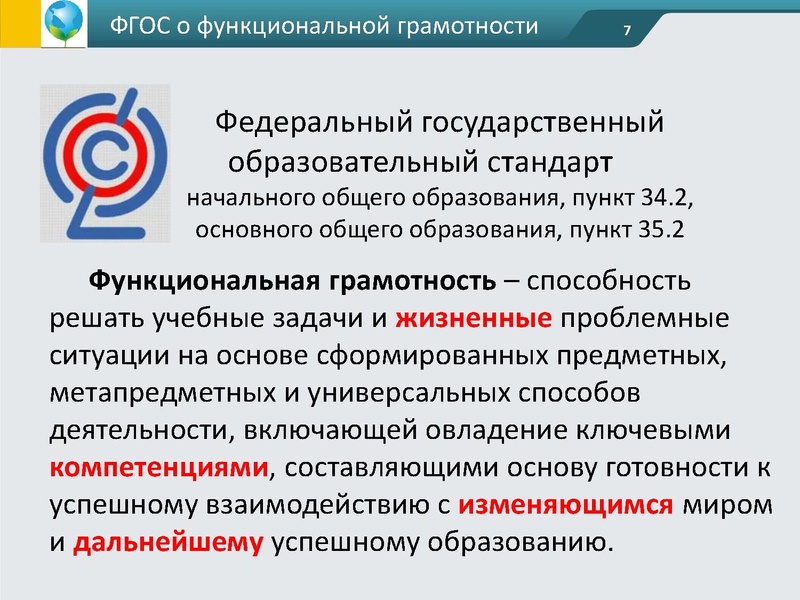 ФГОС о функциональной грамотности

7

Федеральный государственный образовательный стандарт начального общего образования, пункт 34.2, основного общего образования, пункт 35.2

Функциональная грамотность – способность решать учебные задачи и жизненные проблемные ситуации на основе сформированных предметных, метапредметных и универсальных способов деятельности, включающей овладение ключевыми компетенциями, составляющими основу готовности к успешному взаимодействию с изменяющимся миром и дальнейшему успешному образованию.